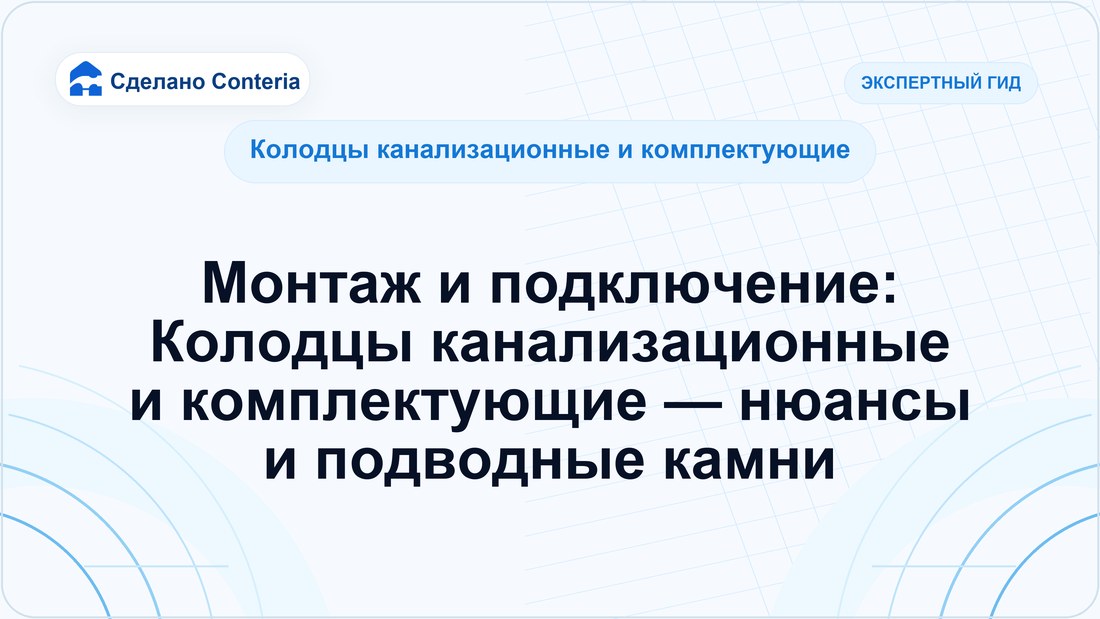 Сделано Conteria

ЭКСПЕРТНЫЙ ГИД

Колодцы канализационные и комплектующие

Монтаж и подключение: Колодцы канализационные и комплектующие — нюансы и подводные камни